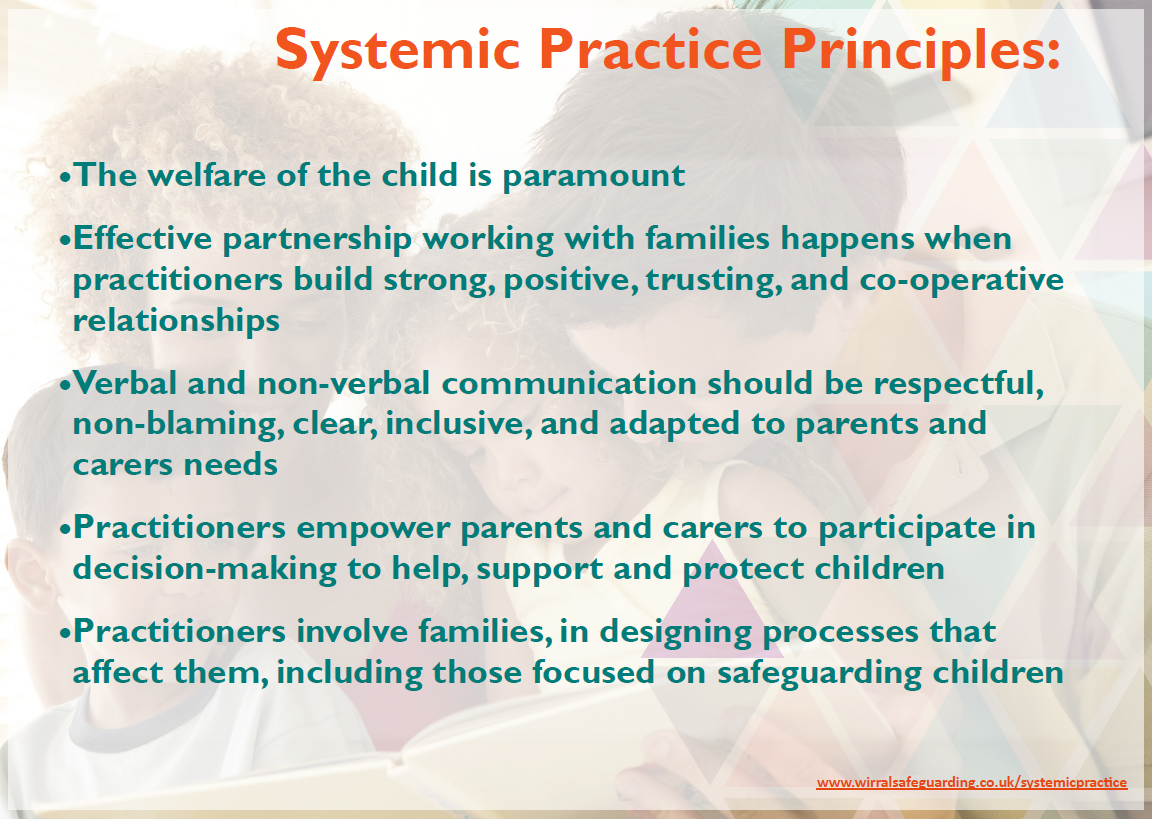 Systemic Practice Principles:

•The welfare of the child is paramount

•Effective partnership working with families happens when practitioners build strong, positive, trusting, and co-operative relationships

•Verbal and non-verbal communication should be respectful, non-blaming, clear, inclusive, and adapted to parents and carers needs

•Practitioners empower parents and carers to participate in decision-making to help, support and protect children

•Practitioners involve families, in designing processes that affect them, including those focused on safeguarding children

www.wirralsafeguarding.co.uk/systemicpractice